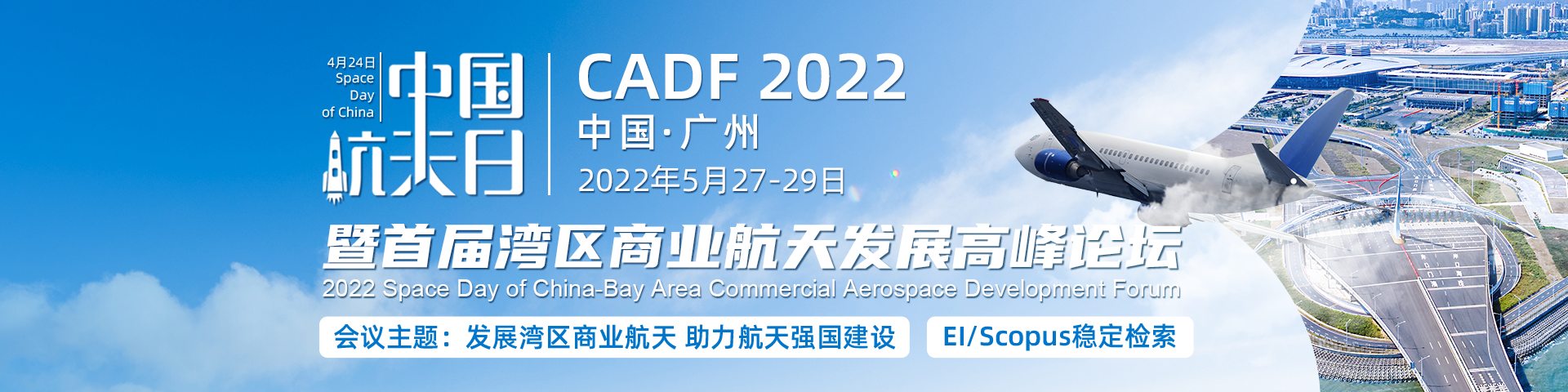 4月24日
Space
Day
of China

中国航天日

CADF 2022
中国·广州
2022年5月27-29日

暨首届湾区商业航天发展高峰论坛
2022 Space Day of China-Bay Area Commercial Aerospace Development Forum

会议主题：发展湾区商业航天 助力航天强国建设

EI/Scopus稳定检索